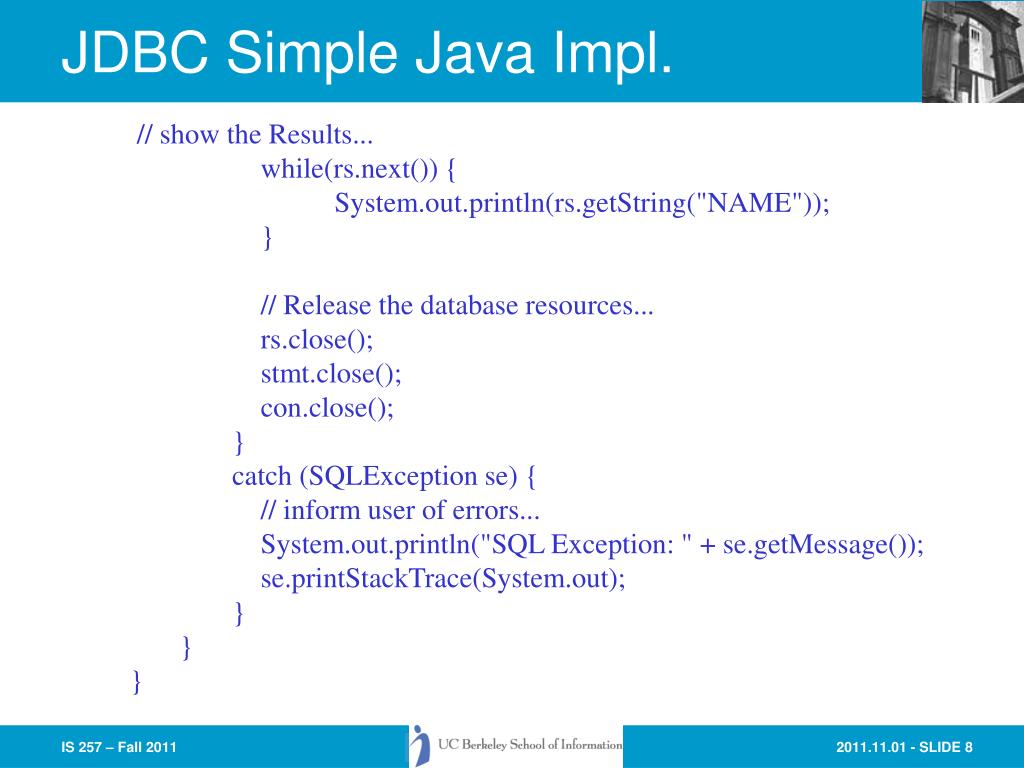 JDBC Simple Java Impl.

// show the Results...
while(rs.next()) {
System.out.println(rs.getString("NAME"));
}

// Release the database resources...
rs.close();
stmt.close();
con.close();
}
catch (SQLException se) {
// inform user of errors...
System.out.println("SQL Exception: " + se.getMessage());
se.printStackTrace(System.out);
}
}
}

IS 257 – Fall 2011

UC Berkeley School of Information

2011.11.01 - SLIDE 8